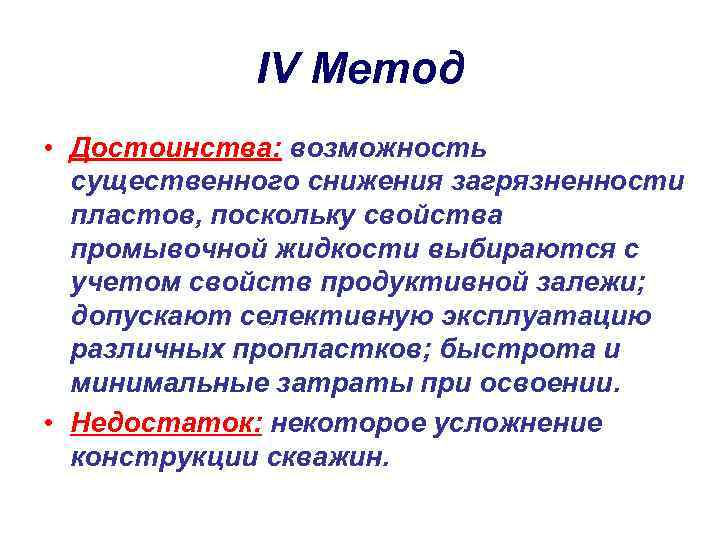 IV Метод

• Достоинства: возможность существенного снижения загрязненности пластов, поскольку свойства промывочной жидкости выбираются с учетом свойств продуктивной залежи; допускают селективную эксплуатацию различных пропластков; быстрота и минимальные затраты при освоении.

• Недостаток: некоторое усложнение конструкции скважин.